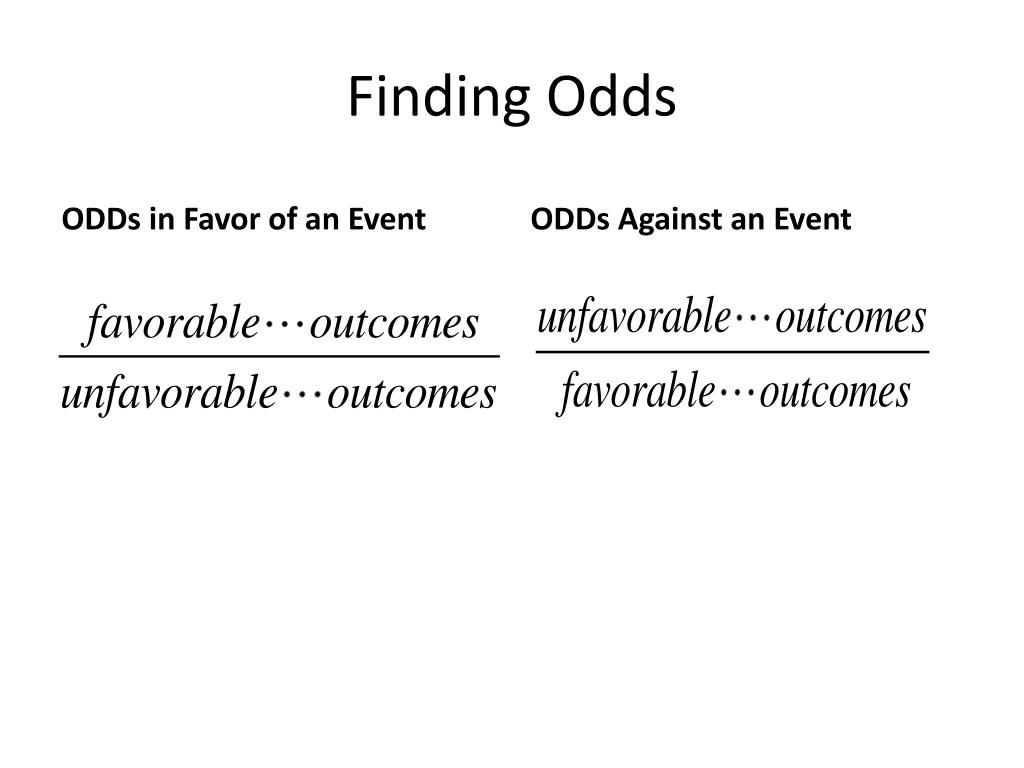 Finding Odds

ODDs in Favor of an Event

$\frac{favorable \cdots outcomes}{unfavorable \cdots outcomes}$

ODDs Against an Event

$\frac{unfavorable \cdots outcomes}{favorable \cdots outcomes}$